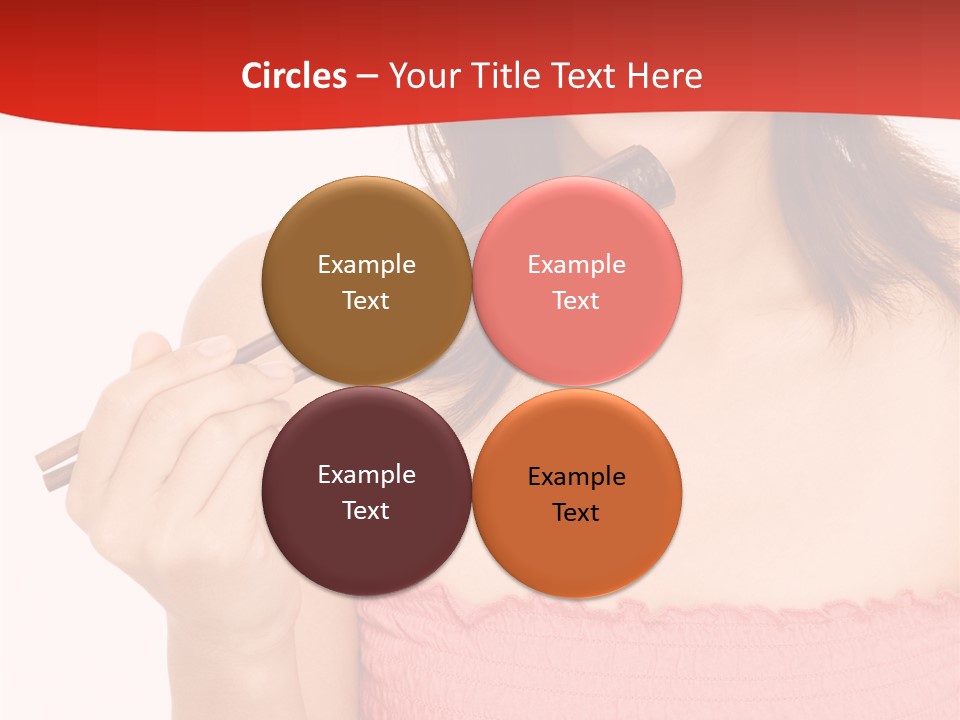 Circles – Your Title Text Here

Example Text

Example Text

Example Text

Example Text